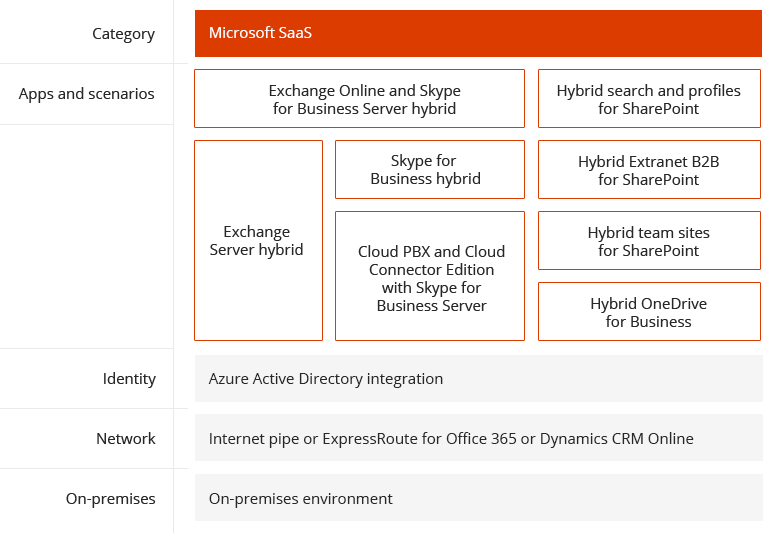 Category

Microsoft SaaS

Apps and scenarios

Exchange Online and Skype for Business Server hybrid

Hybrid search and profiles for SharePoint

Exchange Server hybrid

Skype for Business hybrid

Cloud PBX and Cloud Connector Edition with Skype for Business Server

Hybrid Extranet B2B for SharePoint

Hybrid team sites for SharePoint

Hybrid OneDrive for Business

Identity

Azure Active Directory integration

Network

Internet pipe or ExpressRoute for Office 365 or Dynamics CRM Online

On-premises

On-premises environment